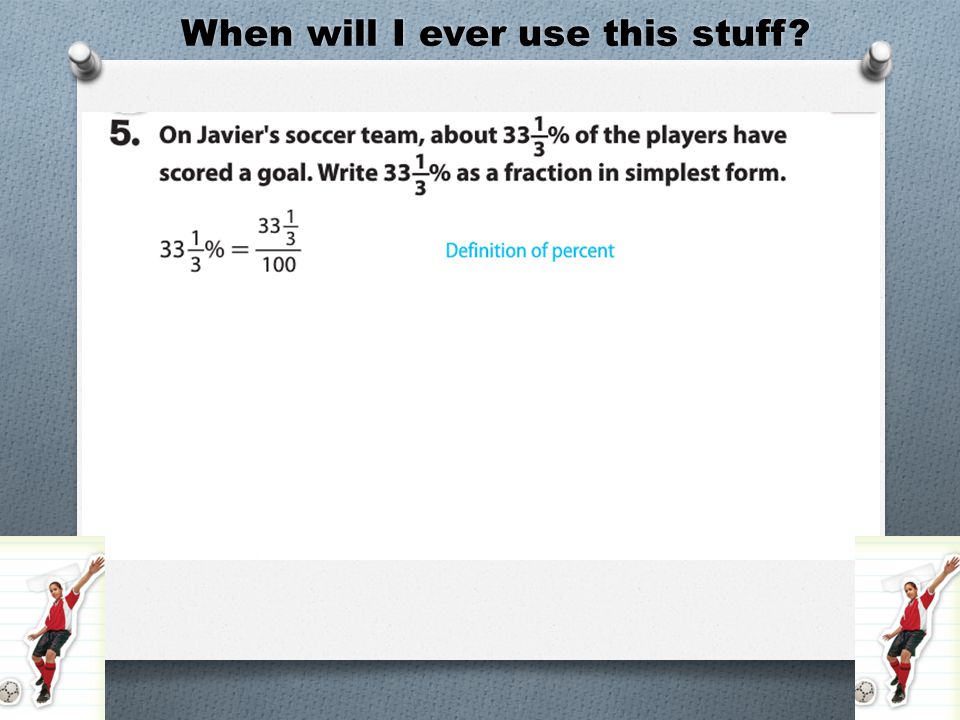 When will I ever use this stuff?

5. On Javier's soccer team, about $33\frac{1}{3}\%$ of the players have scored a goal. Write $33\frac{1}{3}\%$ as a fraction in simplest form.

$33\frac{1}{3}\% = \frac{33\frac{1}{3}}{100}$ Definition of percent